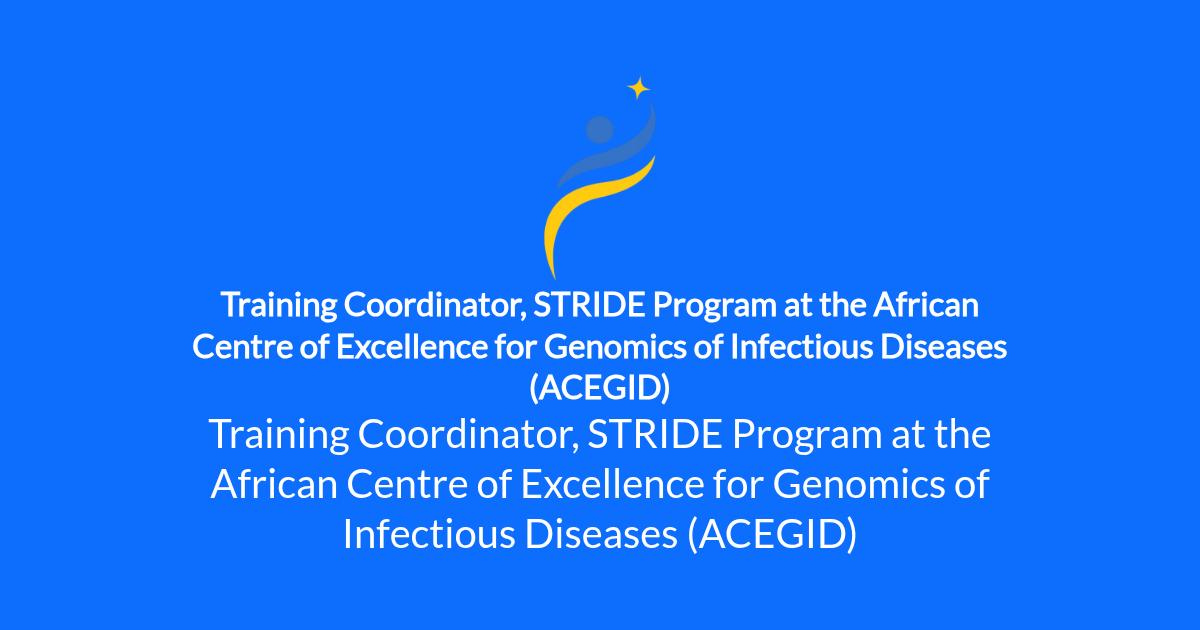 Training Coordinator, STRIDE Program at the African Centre of Excellence for Genomics of Infectious Diseases (ACEGID)

Training Coordinator, STRIDE Program at the African Centre of Excellence for Genomics of Infectious Diseases (ACEGID)